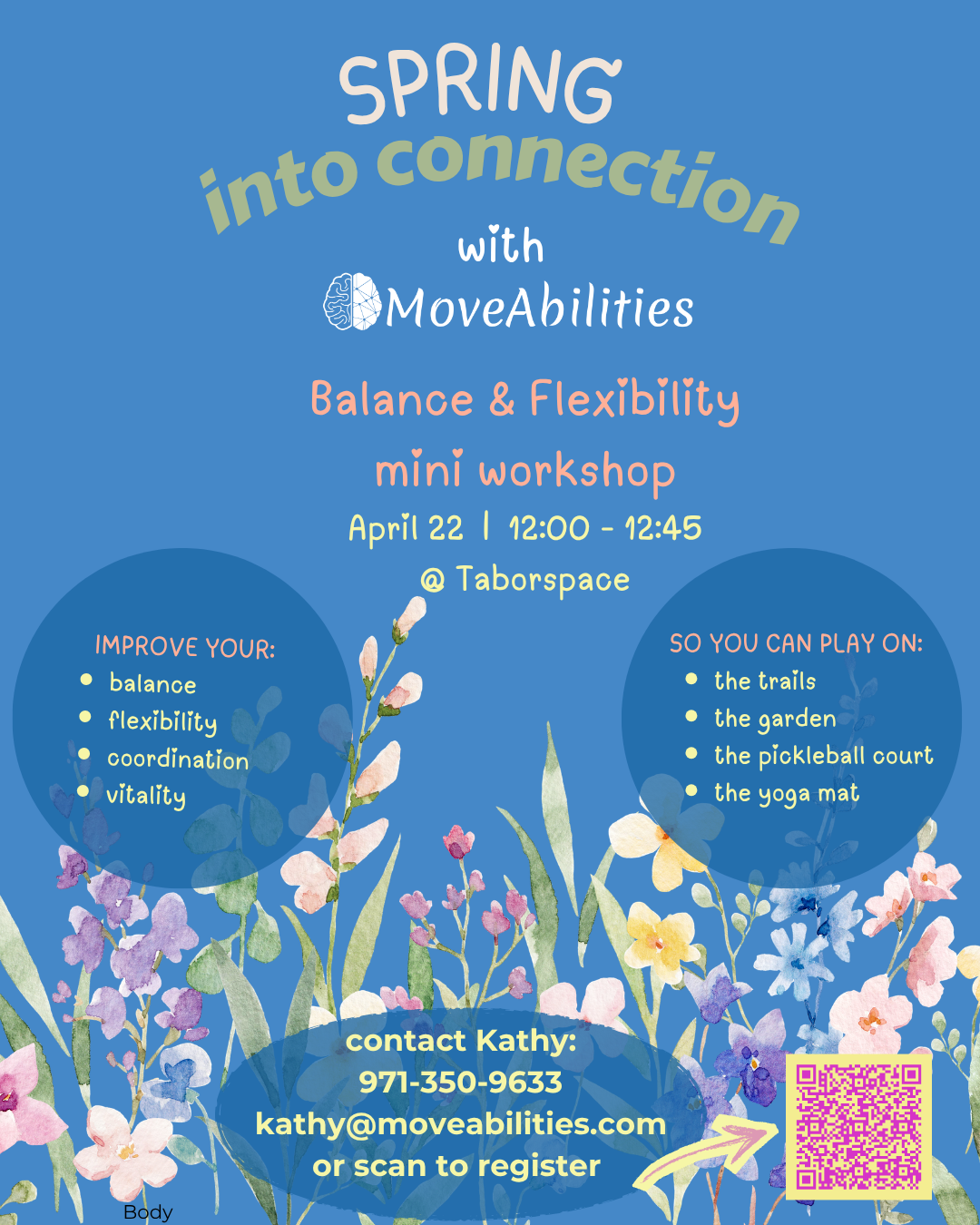 SPRING into connection with MoveAbilities

Balance & Flexibility mini workshop

April 22 | 12:00 - 12:45

@ Taborspace

IMPROVE YOUR:
- balance
- flexibility
- coordination
- vitality

SO YOU CAN PLAY ON:
- the trails
- the garden
- the pickleball court
- the yoga mat

contact Kathy:
971-350-9633
kathy@moveabilities.com
or scan to register

Body